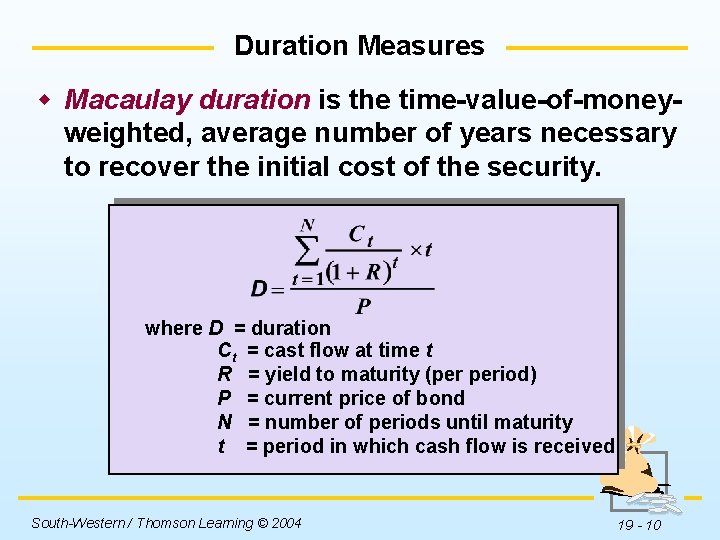 Duration Measures

Macaulay duration is the time-value-of-money-weighted, average number of years necessary to recover the initial cost of the security.

$D = \frac{\sum_{t=1}^{N} \frac{C_t}{(1+R)^t} \times t}{P}$

where $D$ = duration
$C_t$ = cast flow at time $t$
$R$ = yield to maturity (per period)
$P$ = current price of bond
$N$ = number of periods until maturity
$t$ = period in which cash flow is received

South-Western / Thomson Learning © 2004

19 - 10